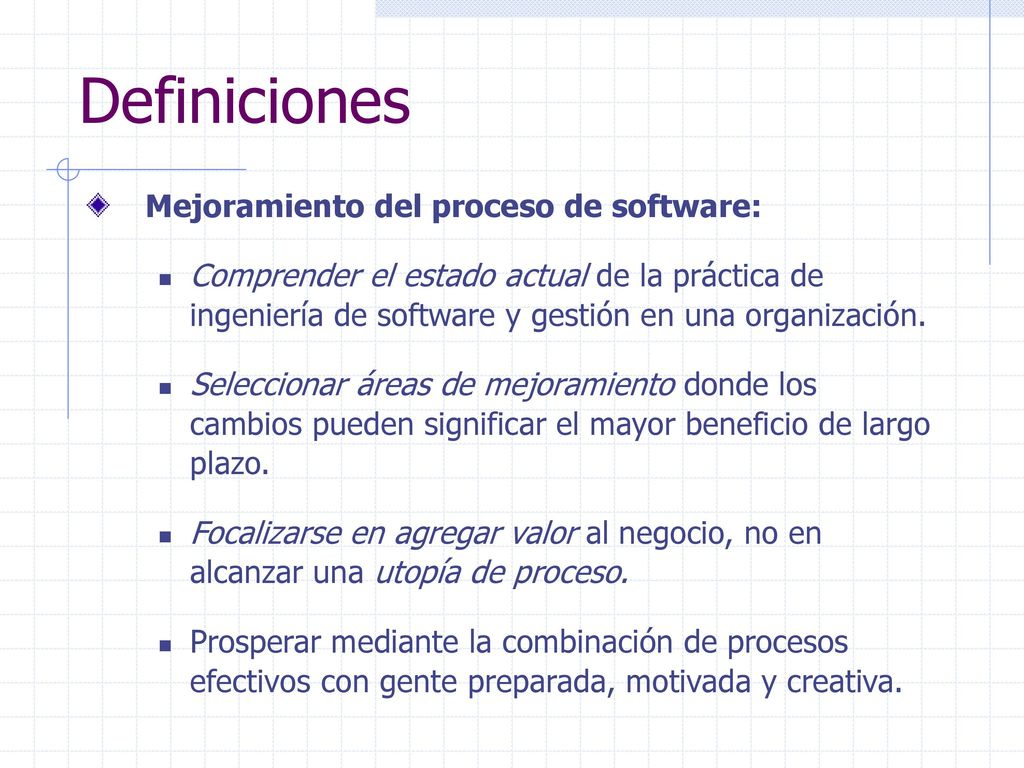 Definiciones

Mejoramiento del proceso de software:

Comprender el estado actual de la práctica de ingeniería de software y gestión en una organización.

Seleccionar áreas de mejoramiento donde los cambios pueden significar el mayor beneficio de largo plazo.

Focalizarse en agregar valor al negocio, no en alcanzar una utopía de proceso.

Prosperar mediante la combinación de procesos efectivos con gente preparada, motivada y creativa.